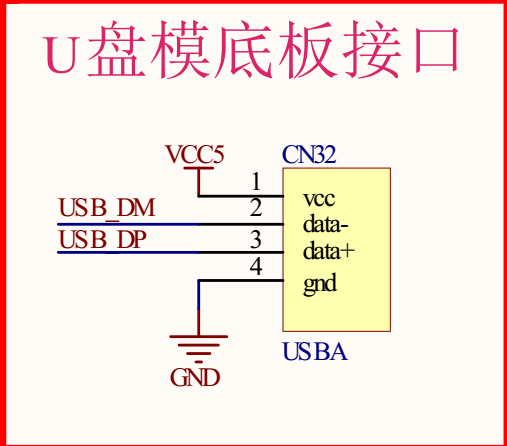 U盘模底板接口

VCC5
CN32
1
vcc
USB_DM
2
data-
USB_DP
3
data+
4
gnd
USBA
GND